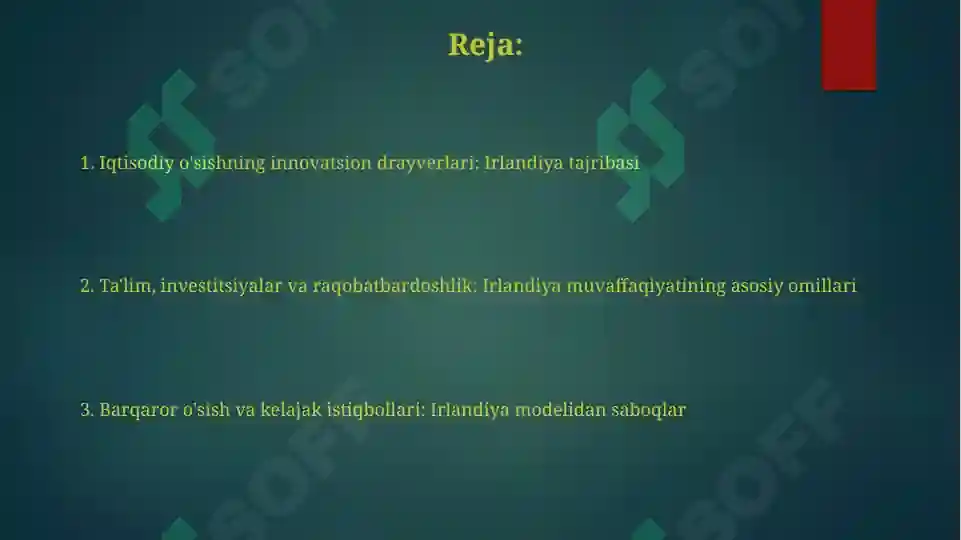 Reja:

1. Iqtisodiy o'sishning innovatsion drayverlari: Irlandiya tajribasi

2. Ta'lim, investitsiyalar va raqobatbardoshlik: Irlandiya muvaffaqiyatining asosiy omillari

3. Barqaror o'sish va kelajak istiqbollari: Irlandiya modelidan saboqlar

SOFF SOFF SOFF SOFF